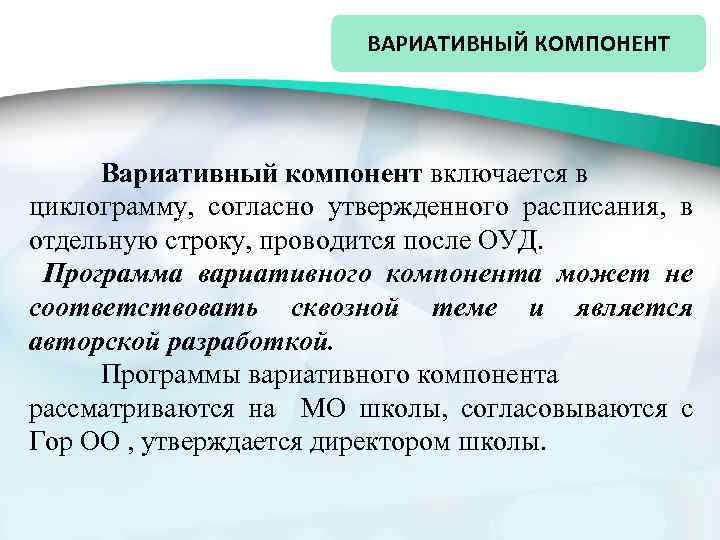 ВАРИАТИВНЫЙ КОМПОНЕНТ

Вариативный компонент включается в циклограмму, согласно утвержденного расписания, в отдельную строку, проводится после ОУД.

Программа вариативного компонента может не соответствовать сквозной теме и является авторской разработкой.

Программы вариативного компонента рассматриваются на МО школы, согласовываются с Гор ОО , утверждается директором школы.